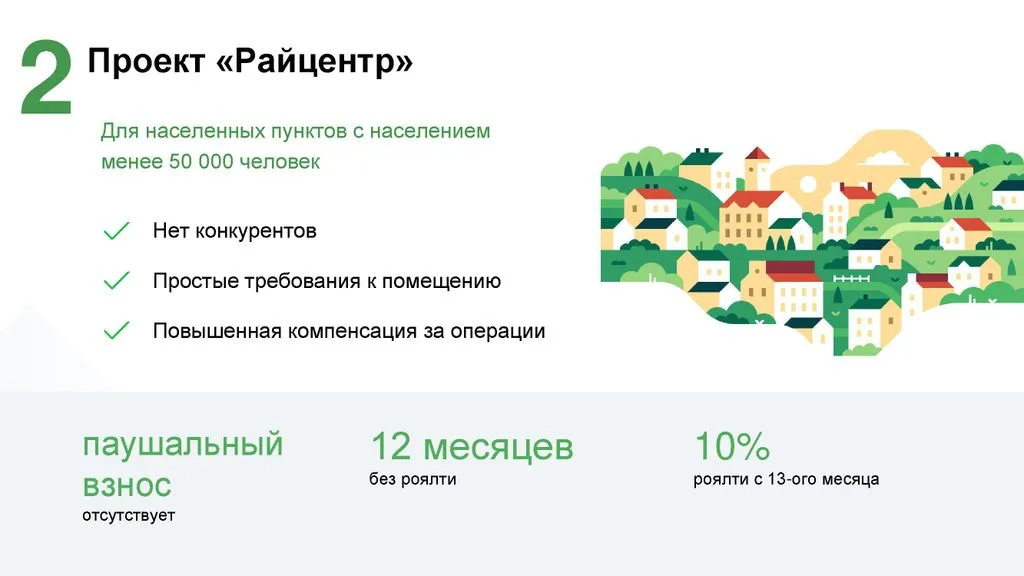 2 Проект «Райцентр»

Для населенных пунктов с населением менее 50 000 человек

Нет конкурентов

Простые требования к помещению

Повышенная компенсация за операции

паушальный взнос
отсутствует

12 месяцев
без роялти

10%
роялти с 13-ого месяца